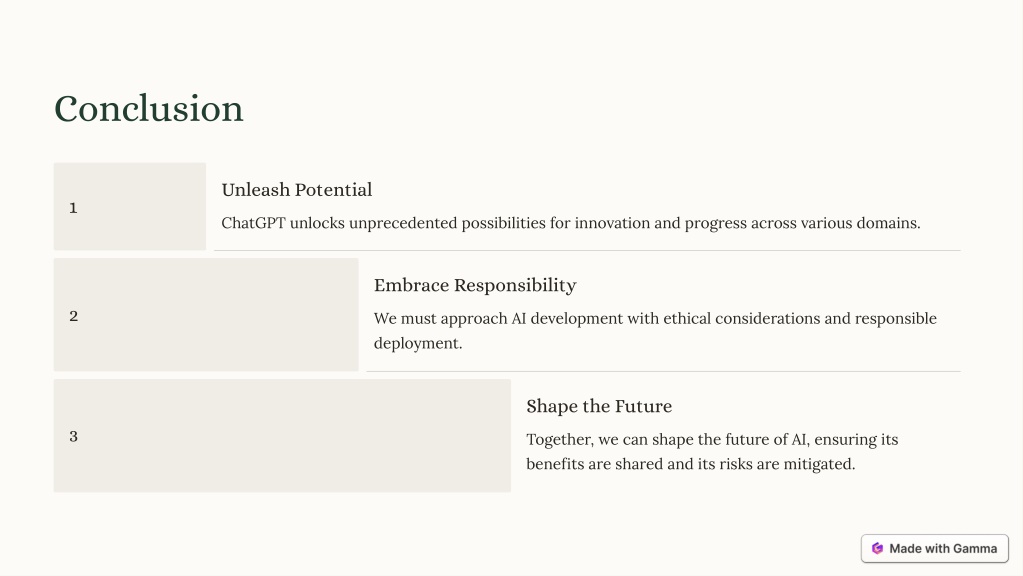 Conclusion

1

Unleash Potential

ChatGPT unlocks unprecedented possibilities for innovation and progress across various domains.

2

Embrace Responsibility

We must approach AI development with ethical considerations and responsible deployment.

3

Shape the Future

Together, we can shape the future of AI, ensuring its benefits are shared and its risks are mitigated.

Made with Gamma